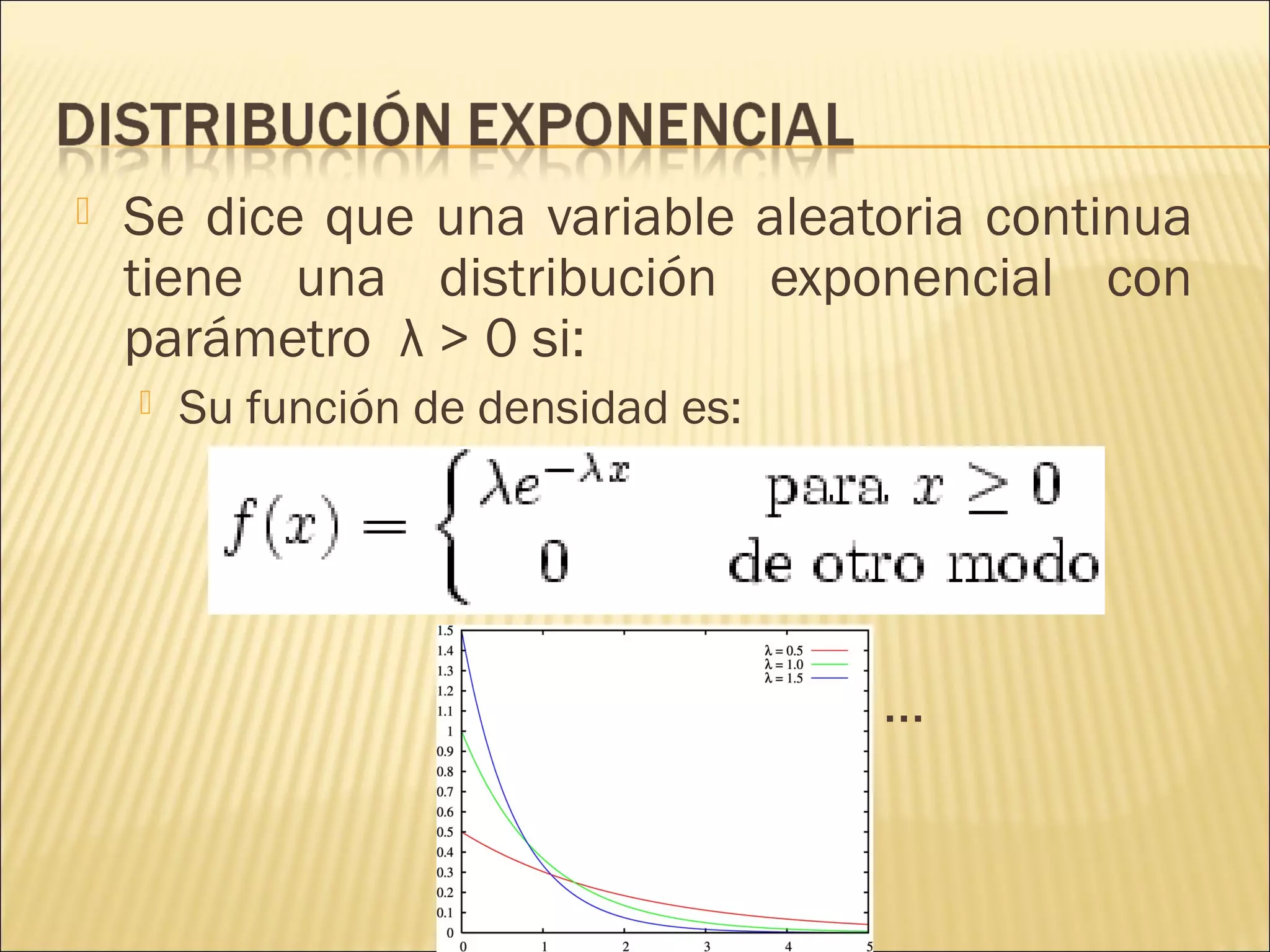 DISTRIBUCIÓN EXPONENCIAL

Se dice que una variable aleatoria continua tiene una distribución exponencial con parámetro λ > 0 si:

Su función de densidad es:

$f(x) = \begin{cases} \lambda e^{-\lambda x} & \text{para } x \geq 0 \\ 0 & \text{de otro modo} \end{cases}$

1.5
1.4
1.3
1.2
1.1
1
0.9
0.8
0.7
0.6
0.5
0.4
0.3
0.2
0.1
0

0 1 2 3 4 5

λ = 0.5
λ = 1.0
λ = 1.5

…